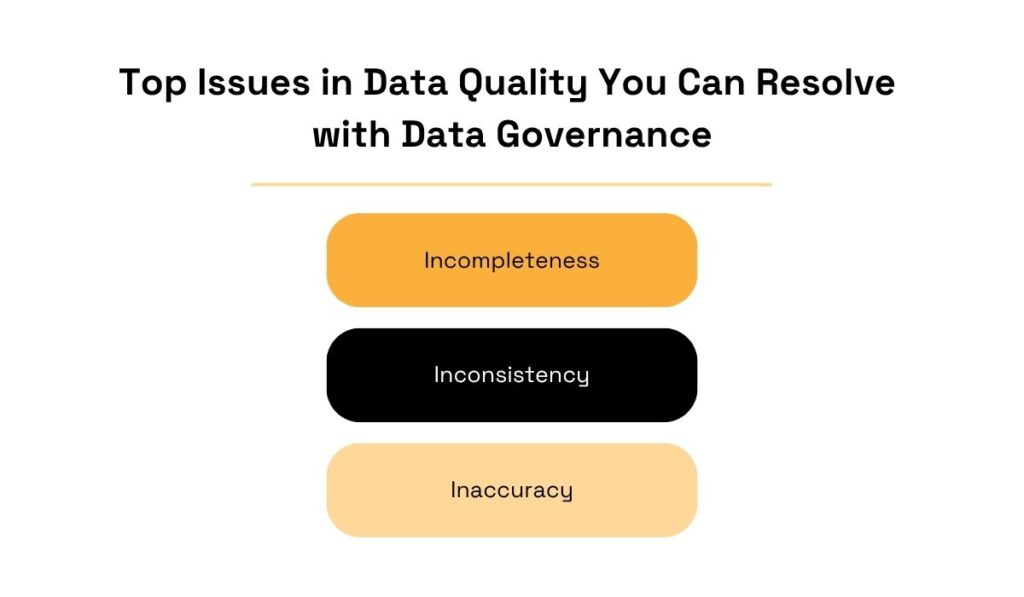 Top Issues in Data Quality You Can Resolve with Data Governance

Incompleteness

Inconsistency

Inaccuracy